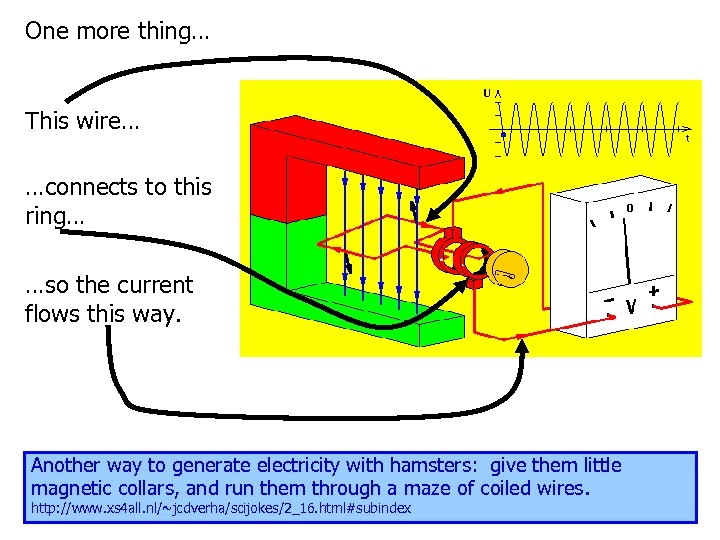 One more thing…

This wire…

…connects to this ring…

…so the current flows this way.

U

t

0

−

V

+

Another way to generate electricity with hamsters: give them little magnetic collars, and run them through a maze of coiled wires.
http://www.xs4all.nl/~jcdverha/scijokes/2_16.html#subindex